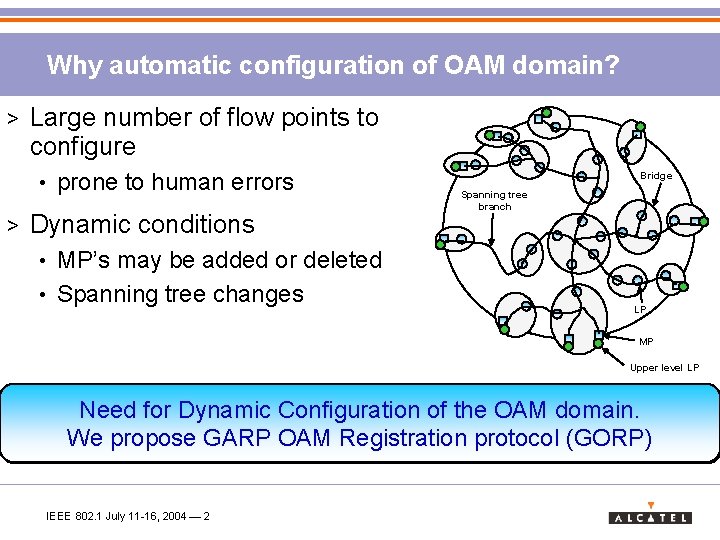 Why automatic configuration of OAM domain?

> Large number of flow points to configure
• prone to human errors

> Dynamic conditions
• MP's may be added or deleted
• Spanning tree changes

Spanning tree branch

Bridge

LP

MP

Upper level LP

Need for Dynamic Configuration of the OAM domain.
We propose GARP OAM Registration protocol (GORP)

IEEE 802.1 July 11-16, 2004 — 2

ALCATEL